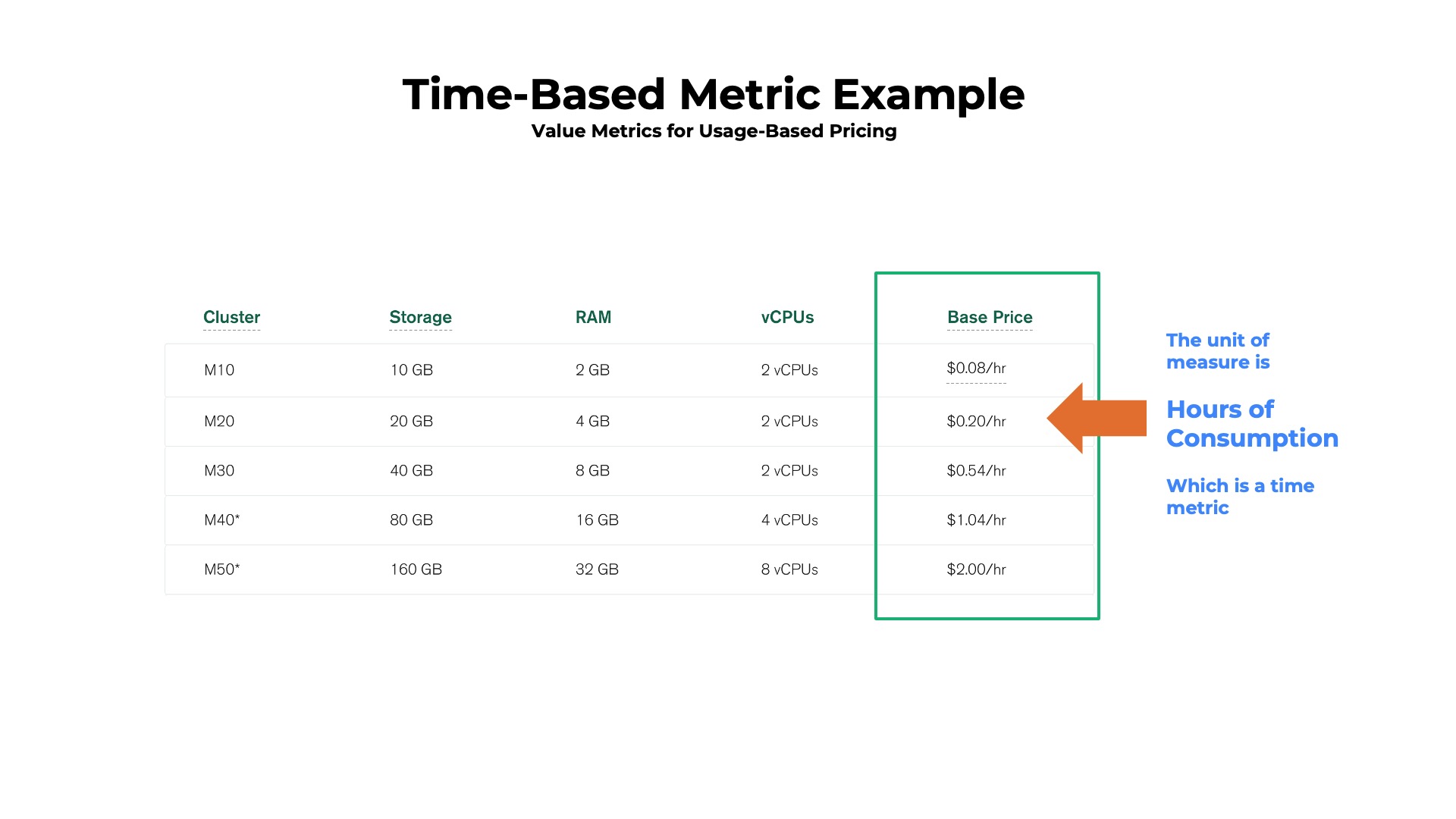 Time-Based Metric Example
Value Metrics for Usage-Based Pricing

| Cluster | Storage | RAM | vCPUs | Base Price |
|---|---|---|---|---|
| M10 | 10 GB | 2 GB | 2 vCPUs | \$0.08/hr |
| M20 | 20 GB | 4 GB | 2 vCPUs | \$0.20/hr |
| M30 | 40 GB | 8 GB | 2 vCPUs | \$0.54/hr |
| M40* | 80 GB | 16 GB | 4 vCPUs | \$1.04/hr |
| M50* | 160 GB | 32 GB | 8 vCPUs | \$2.00/hr |

The unit of measure is

Hours of Consumption

Which is a time metric